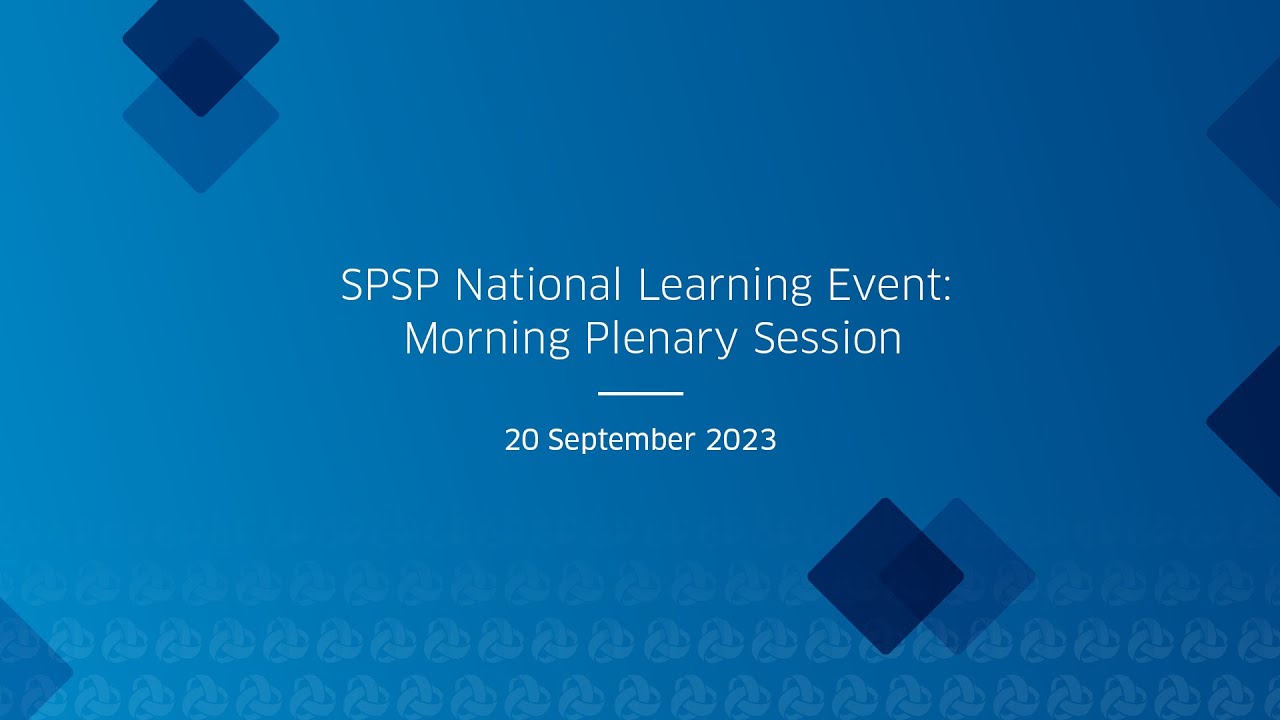 SPSP National Learning Event: Morning Plenary Session

20 September 2023